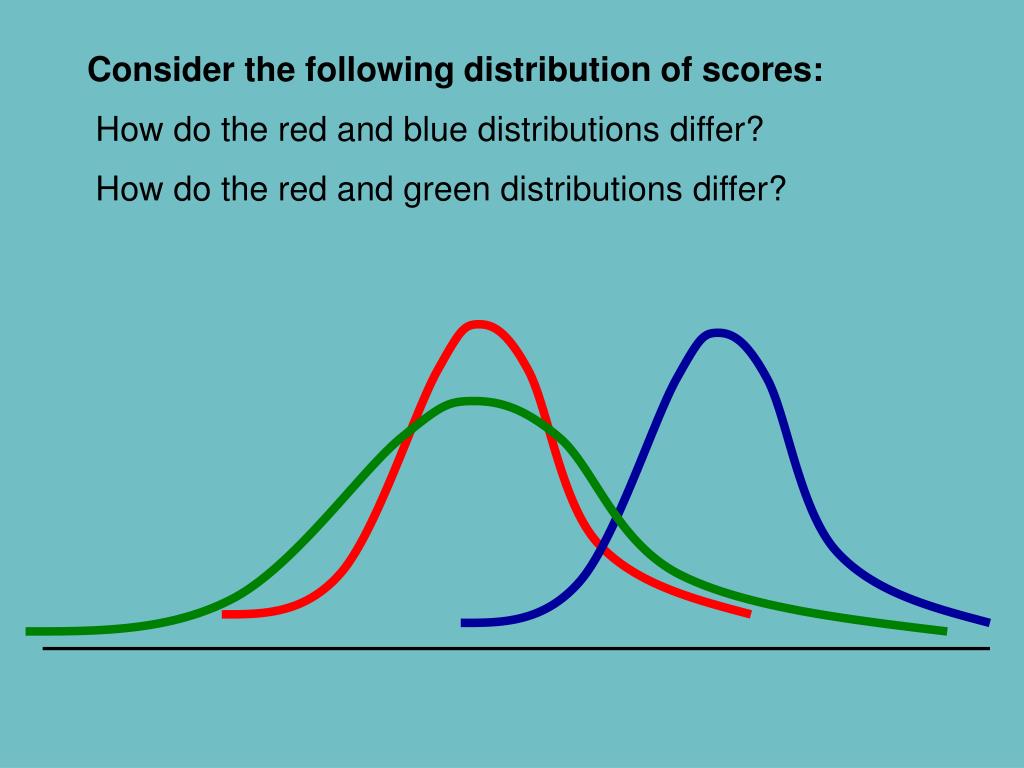 Consider the following distribution of scores:

How do the red and blue distributions differ?

How do the red and green distributions differ?